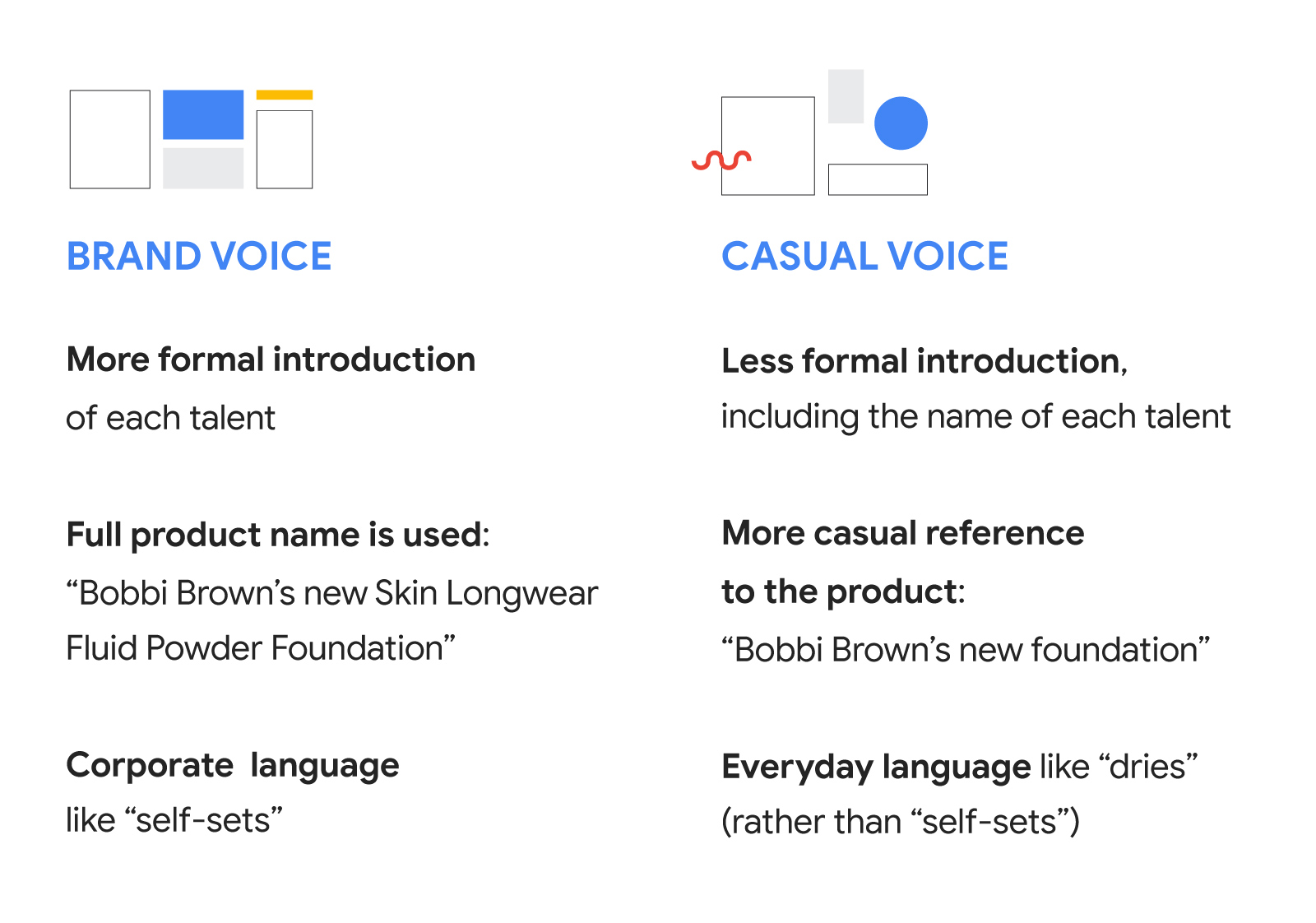 BRAND VOICE

More formal introduction of each talent

Full product name is used: “Bobbi Brown’s new Skin Longwear Fluid Powder Foundation”

Corporate language like “self-sets”

CASUAL VOICE

Less formal introduction, including the name of each talent

More casual reference to the product: “Bobbi Brown’s new foundation”

Everyday language like “dries” (rather than “self-sets”)